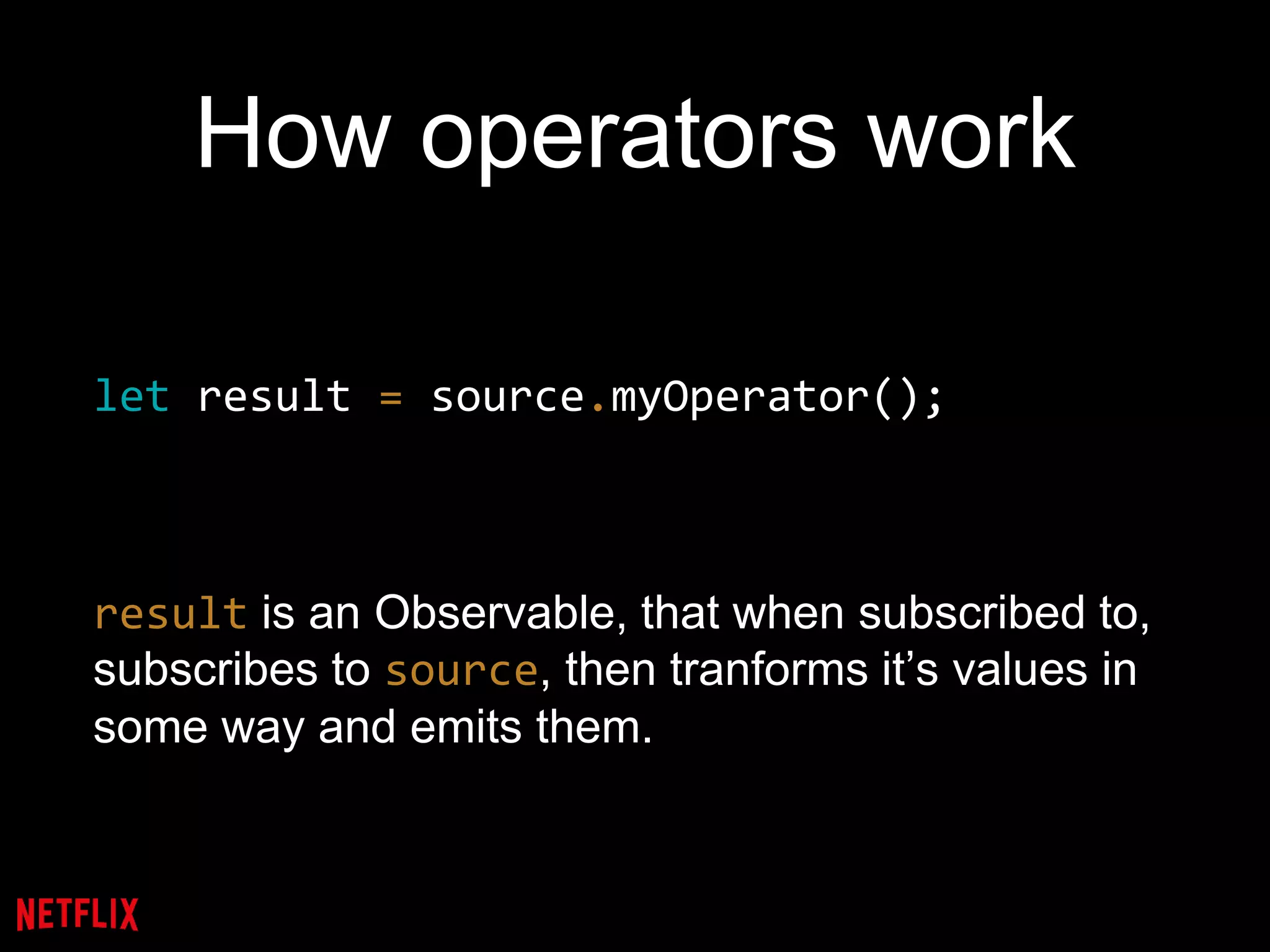 How operators work

let result = source.myOperator();

result is an Observable, that when subscribed to, subscribes to source, then tranforms it’s values in some way and emits them.

NETFLIX